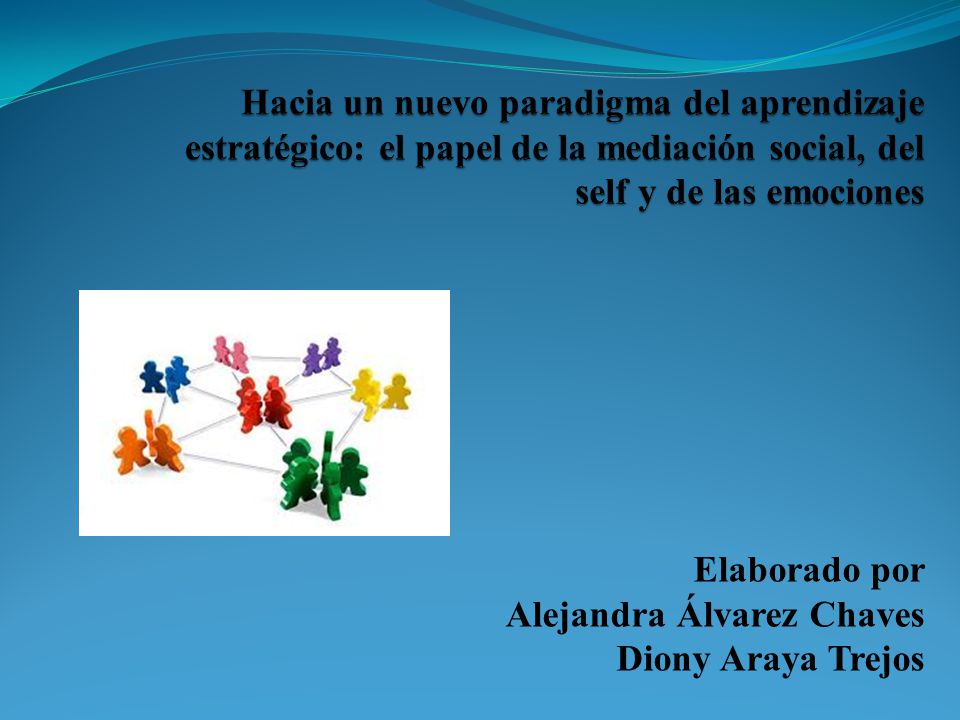 Hacia un nuevo paradigma del aprendizaje estratégico: el papel de la mediación social, del self y de las emociones

Elaborado por
Alejandra Álvarez Chaves
Diony Araya Trejos